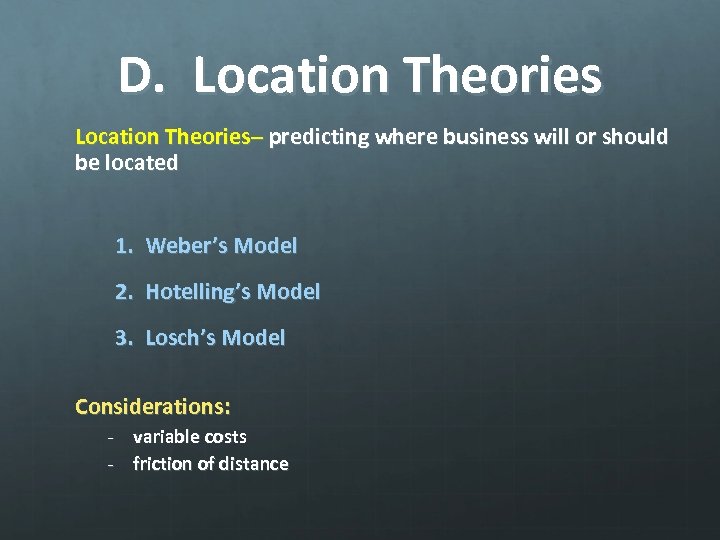 D. Location Theories

Location Theories– predicting where business will or should be located

1. Weber's Model
2. Hotelling's Model
3. Losch's Model

Considerations:
- variable costs
- friction of distance